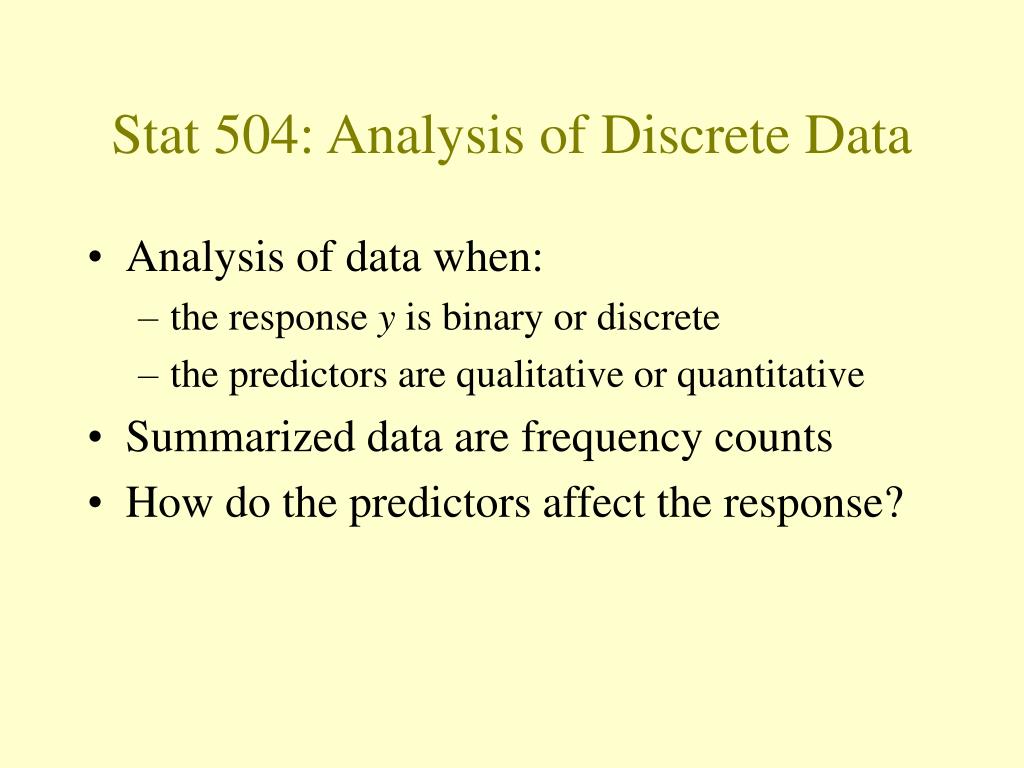 Stat 504: Analysis of Discrete Data

• Analysis of data when:
– the response $y$ is binary or discrete
– the predictors are qualitative or quantitative
• Summarized data are frequency counts
• How do the predictors affect the response?